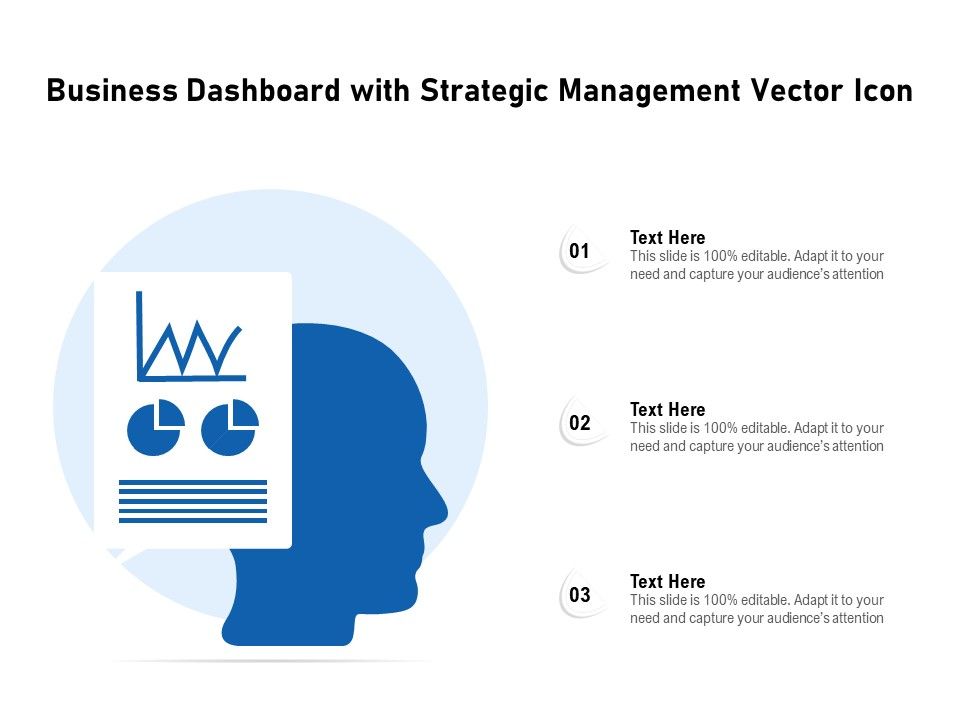 Business Dashboard with Strategic Management Vector Icon

01
Text Here
This slide is 100% editable. Adapt it to your need and capture your audience's attention

02
Text Here
This slide is 100% editable. Adapt it to your need and capture your audience's attention

03
Text Here
This slide is 100% editable. Adapt it to your need and capture your audience's attention